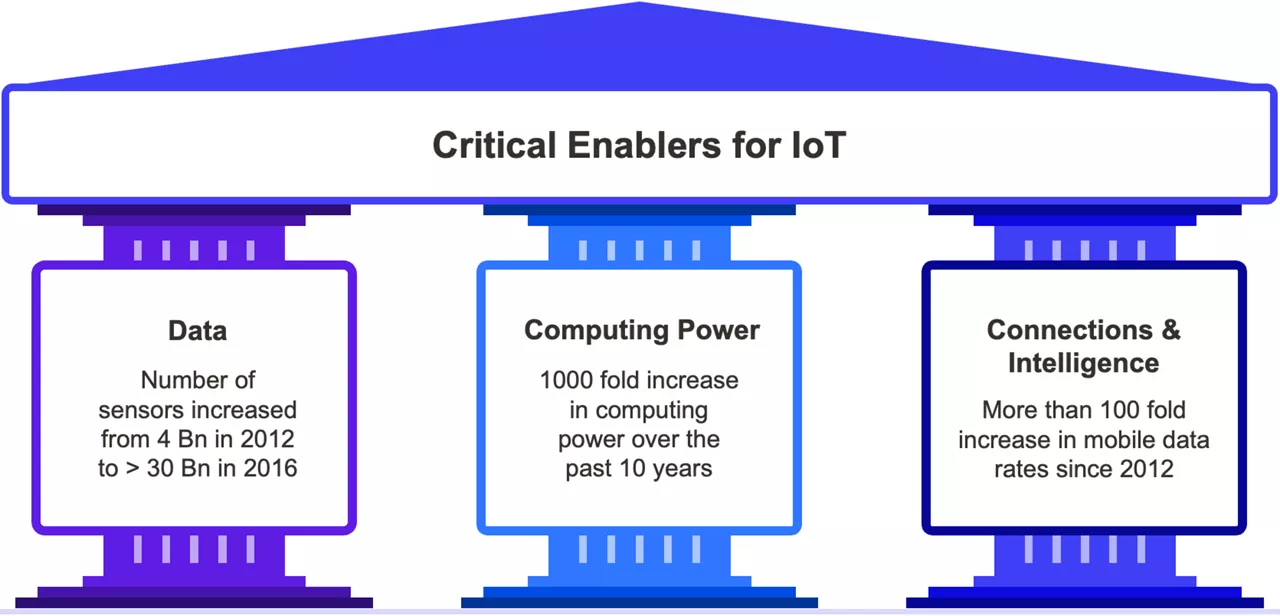 Critical Enablers for IoT

Data

Number of sensors increased from 4 Bn in 2012 to > 30 Bn in 2016

Computing Power

1000 fold increase in computing power over the past 10 years

Connections & Intelligence

More than 100 fold increase in mobile data rates since 2012